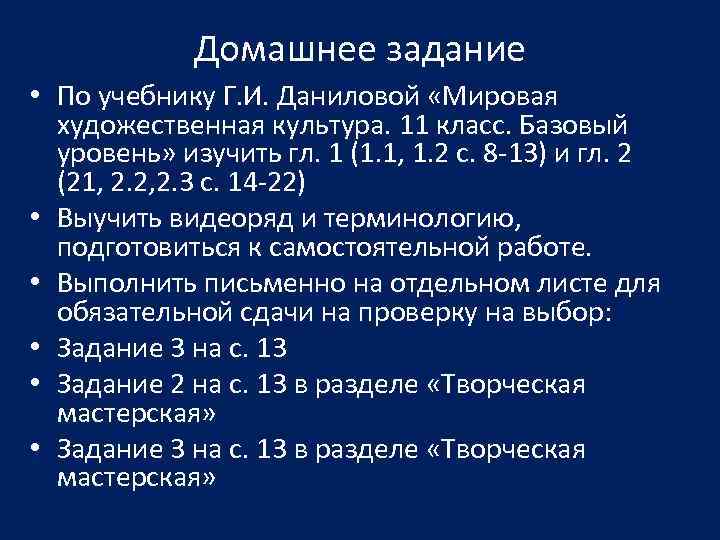 Домашнее задание

• По учебнику Г.И. Даниловой «Мировая художественная культура. 11 класс. Базовый уровень» изучить гл. 1 (1.1, 1.2 с. 8-13) и гл. 2 (21, 2.2,2.3 с. 14-22)
• Выучить видеоряд и терминологию, подготовиться к самостоятельной работе.
• Выполнить письменно на отдельном листе для обязательной сдачи на проверку на выбор:
• Задание 3 на с. 13
• Задание 2 на с. 13 в разделе «Творческая мастерская»
• Задание 3 на с. 13 в разделе «Творческая мастерская»